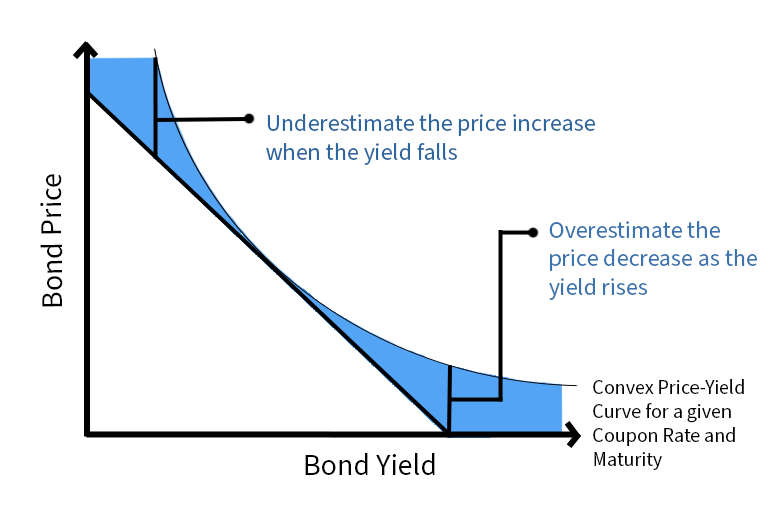 Bond Price

Underestimate the price increase when the yield falls

Overestimate the price decrease as the yield rises

Convex Price-Yield Curve for a given Coupon Rate and Maturity

Bond Yield